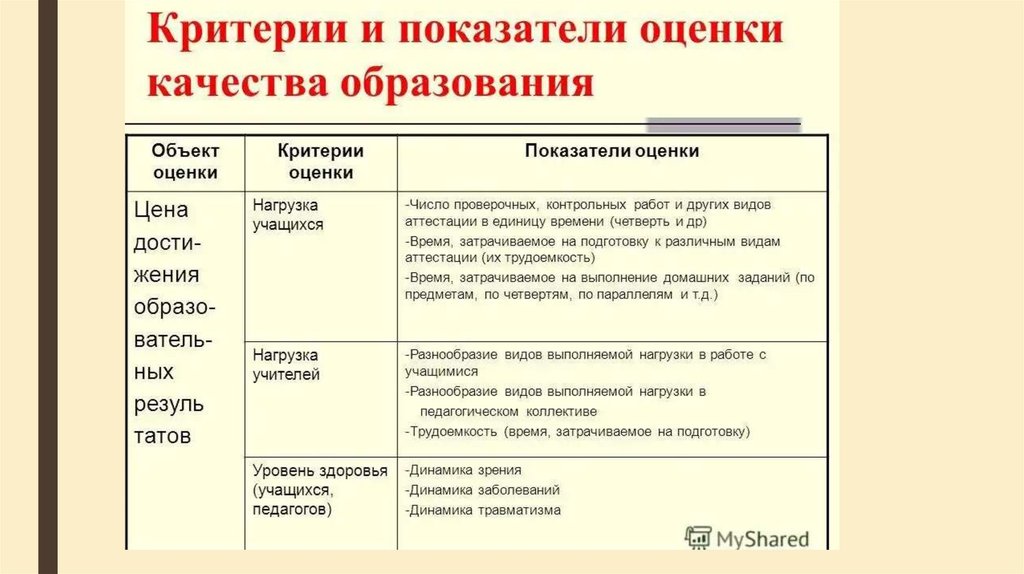 Критерии и показатели оценки качества образования

| Объект оценки | Критерии оценки | Показатели оценки |
|---|---|---|
| Цена достижения образовательных резуль татов | Нагрузка учащихся | -Число проверочных, контрольных работ и других видов аттестации в единицу времени (четверть и др) -Время, затрачиваемое на подготовку к различным видам аттестации (их трудоемкость) -Время, затрачиваемое на выполнение домашних заданий (по предметам, по четвертям, по параллелям и т.д.) |
| | Нагрузка учителей | -Разнообразие видов выполняемой нагрузки в работе с учащимися -Разнообразие видов выполняемой нагрузки в педагогическом коллективе -Трудоемкость (время, затрачиваемое на подготовку) |
| | Уровень здоровья (учащихся, педагогов) | -Динамика зрения -Динамика заболеваний -Динамика травматизма |

MyShared